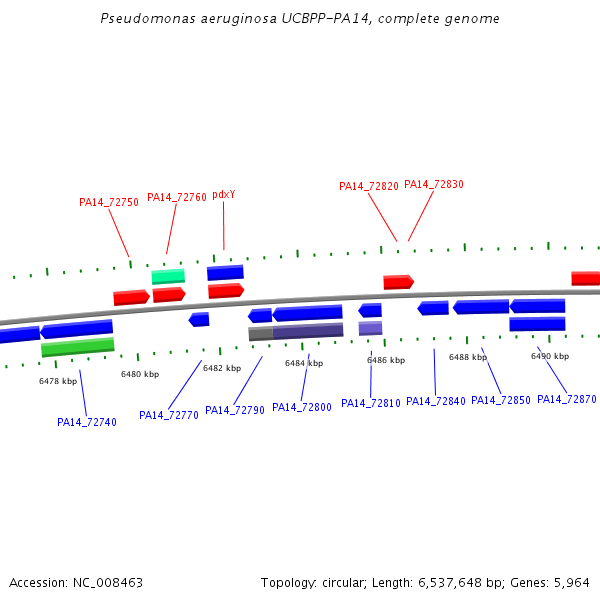 Pseudomonas aeruginosa UCBPP-PA14, complete genome

PA14_72750 PA14_72760 pdxY PA14_72820 PA14_72830

6478 kbp 6480 kbp 6482 kbp 6484 kbp 6486 kbp 6488 kbp 6490 kbp

PA14_72740 PA14_72770 PA14_72790 PA14_72800 PA14_72810 PA14_72840 PA14_72850 PA14_72870

Accession: NC_008463

Topology: circular; Length: 6,537,648 bp; Genes: 5,964